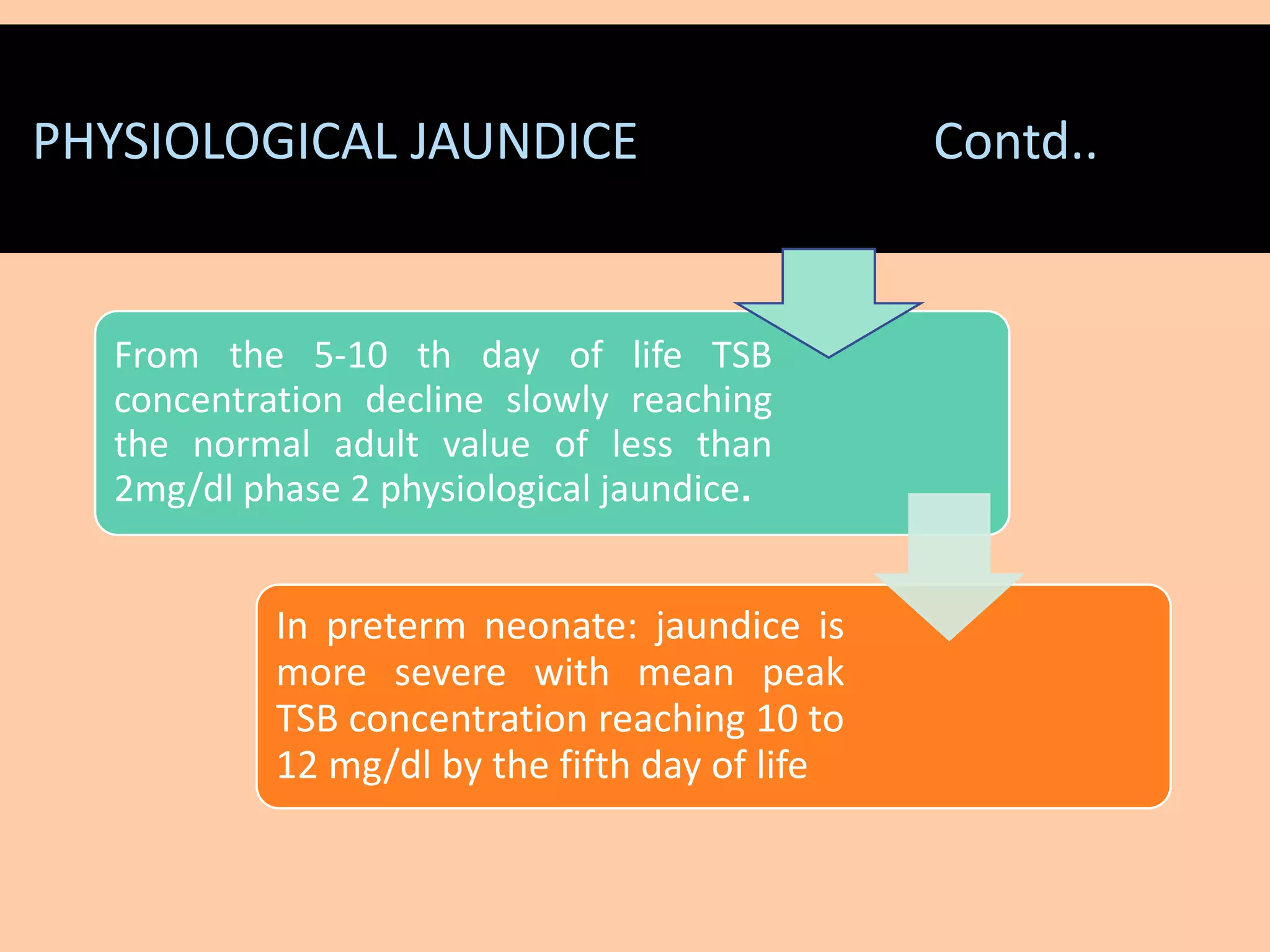 PHYSIOLOGICAL JAUNDICE Contd..

From the 5-10 th day of life TSB concentration decline slowly reaching the normal adult value of less than 2mg/dl phase 2 physiological jaundice.

In preterm neonate: jaundice is more severe with mean peak TSB concentration reaching 10 to 12 mg/dl by the fifth day of life